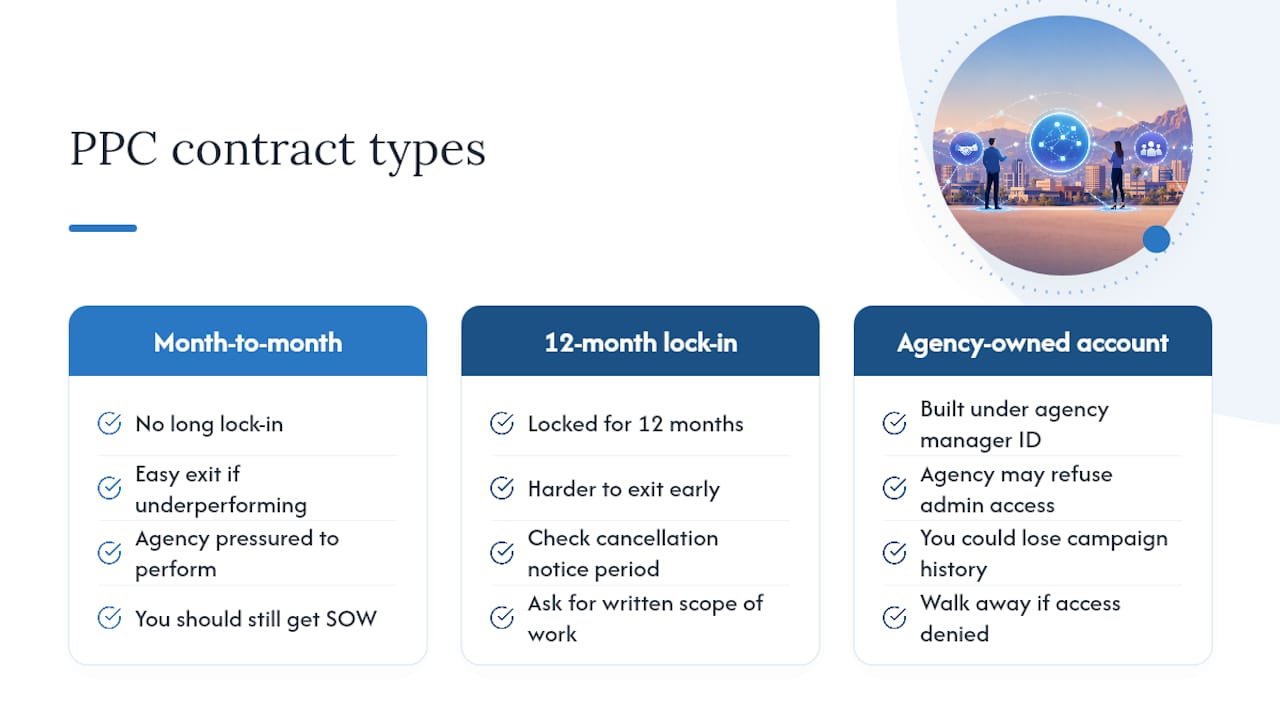 PPC contract types

Month-to-month

No long lock-in

Easy exit if underperforming

Agency pressured to perform

You should still get SOW

12-month lock-in

Locked for 12 months

Harder to exit early

Check cancellation notice period

Ask for written scope of work

Agency-owned account

Built under agency manager ID

Agency may refuse admin access

You could lose campaign history

Walk away if access denied